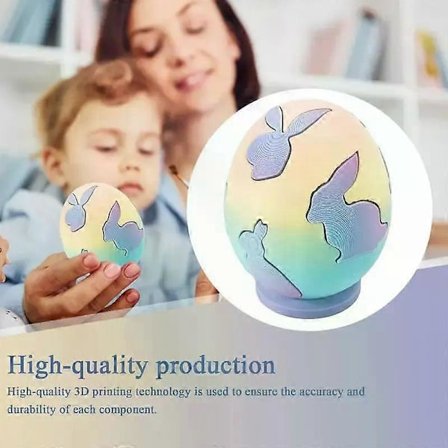 High-quality production

High-quality 3D printing technology is used to ensure the accuracy and durability of each component.